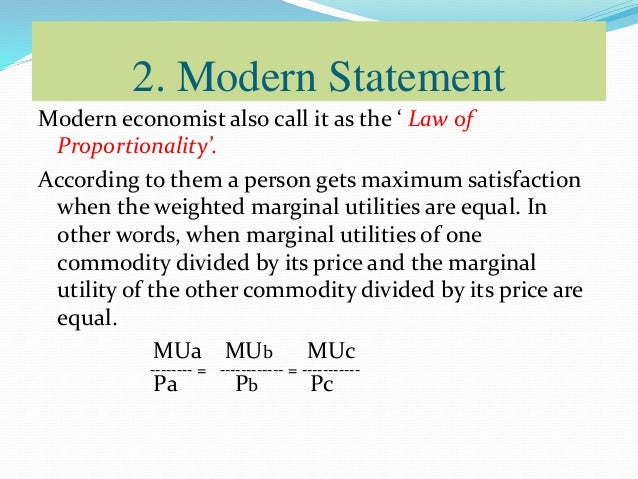 2. Modern Statement

Modern economist also call it as the ‘ Law of Proportionality’.

According to them a person gets maximum satisfaction when the weighted marginal utilities are equal. In other words, when marginal utilities of one commodity divided by its price and the marginal utility of the other commodity divided by its price are equal.

$\frac{MUa}{Pa} = \frac{MUb}{Pb} = \frac{MUc}{Pc}$